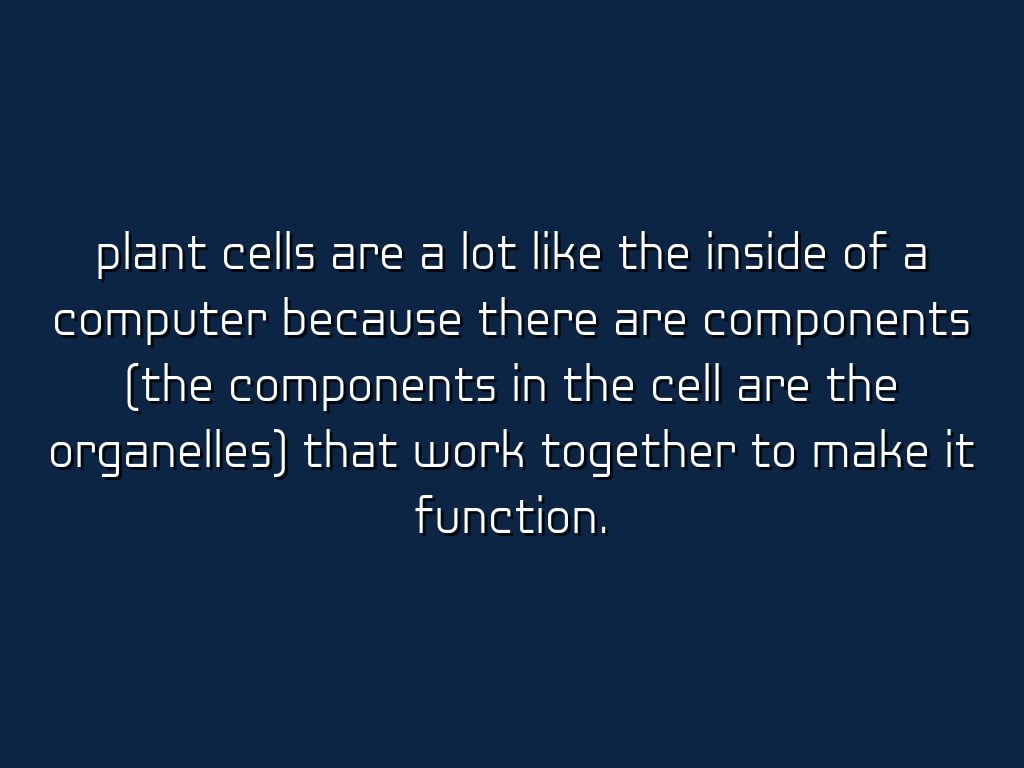 plant cells are a lot like the inside of a computer because there are components (the components in the cell are the organelles) that work together to make it function.